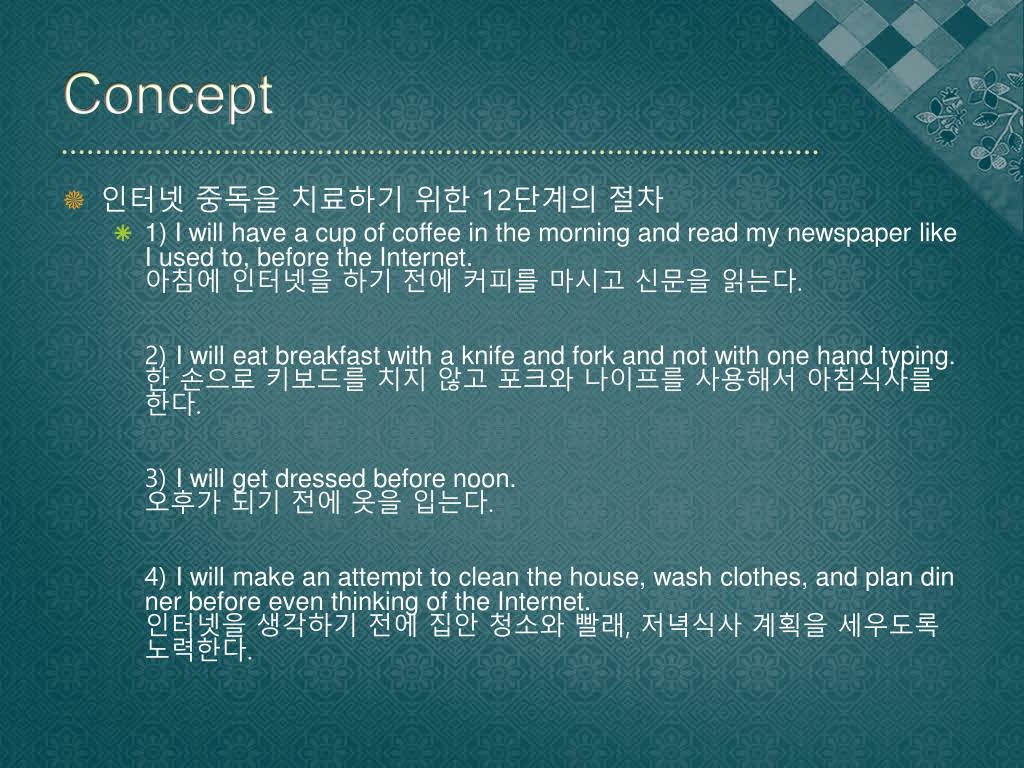 Concept

인터넷 중독을 치료하기 위한 12단계의 절차

1) I will have a cup of coffee in the morning and read my newspaper like I used to, before the Internet.
아침에 인터넷을 하기 전에 커피를 마시고 신문을 읽는다.

2) I will eat breakfast with a knife and fork and not with one hand typing.
한 손으로 키보드를 치지 않고 포크와 나이프를 사용해서 아침식사를 한다.

3) I will get dressed before noon.
오후가 되기 전에 옷을 입는다.

4) I will make an attempt to clean the house, wash clothes, and plan dinner before even thinking of the Internet.
인터넷을 생각하기 전에 집안 청소와 빨래, 저녁식사 계획을 세우도록 노력한다.